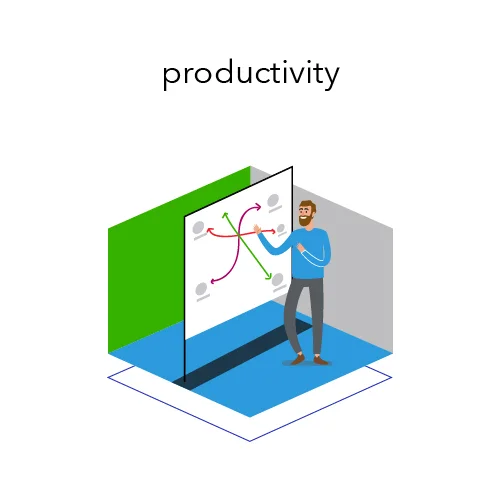 productivity